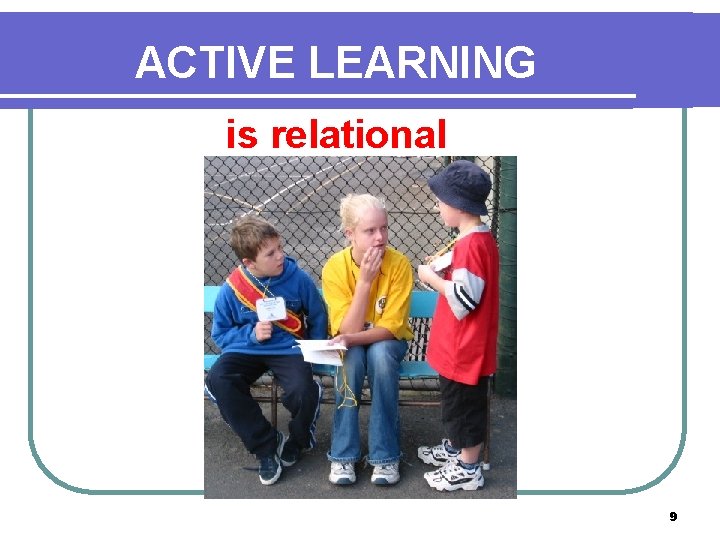 ACTIVE LEARNING

is relational

9